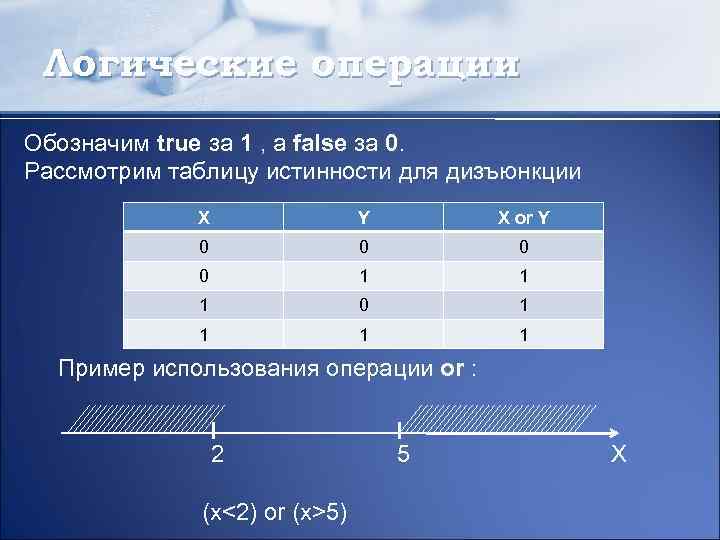 Логические операции

Обозначим true за 1 , а false за 0.
Рассмотрим таблицу истинности для дизъюнкции

| X | Y | X or Y |
|---|---|---|
| 0 | 0 | 0 |
| 0 | 1 | 1 |
| 1 | 0 | 1 |
| 1 | 1 | 1 |

Пример использования операции or :

2
5
X

(x<2) or (x>5)